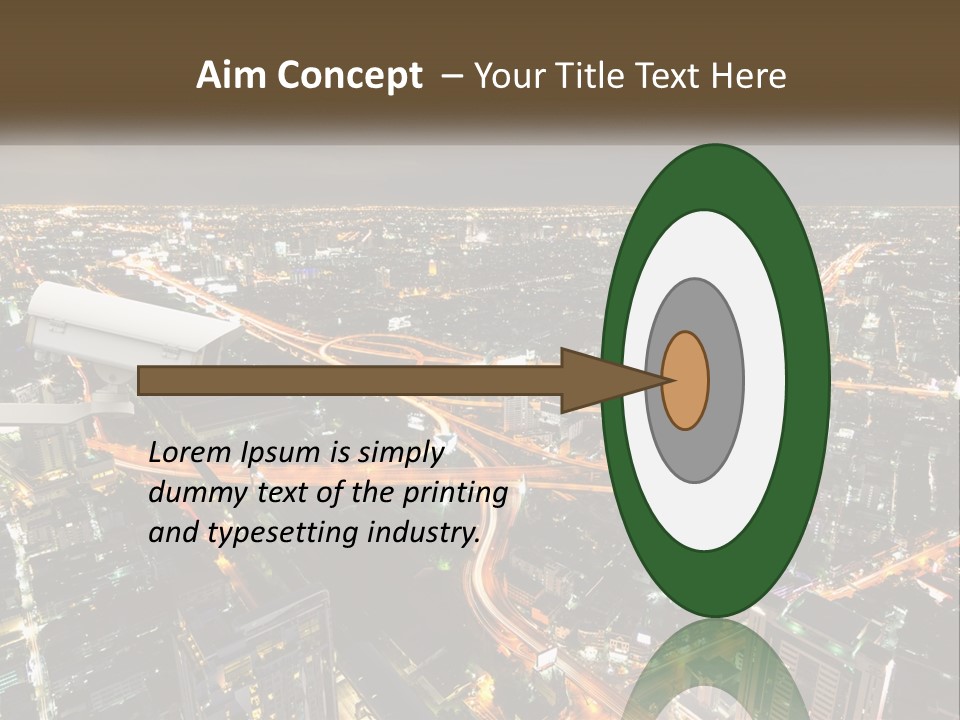 Aim Concept – Your Title Text Here

Lorem Ipsum is simply dummy text of the printing and typesetting industry.